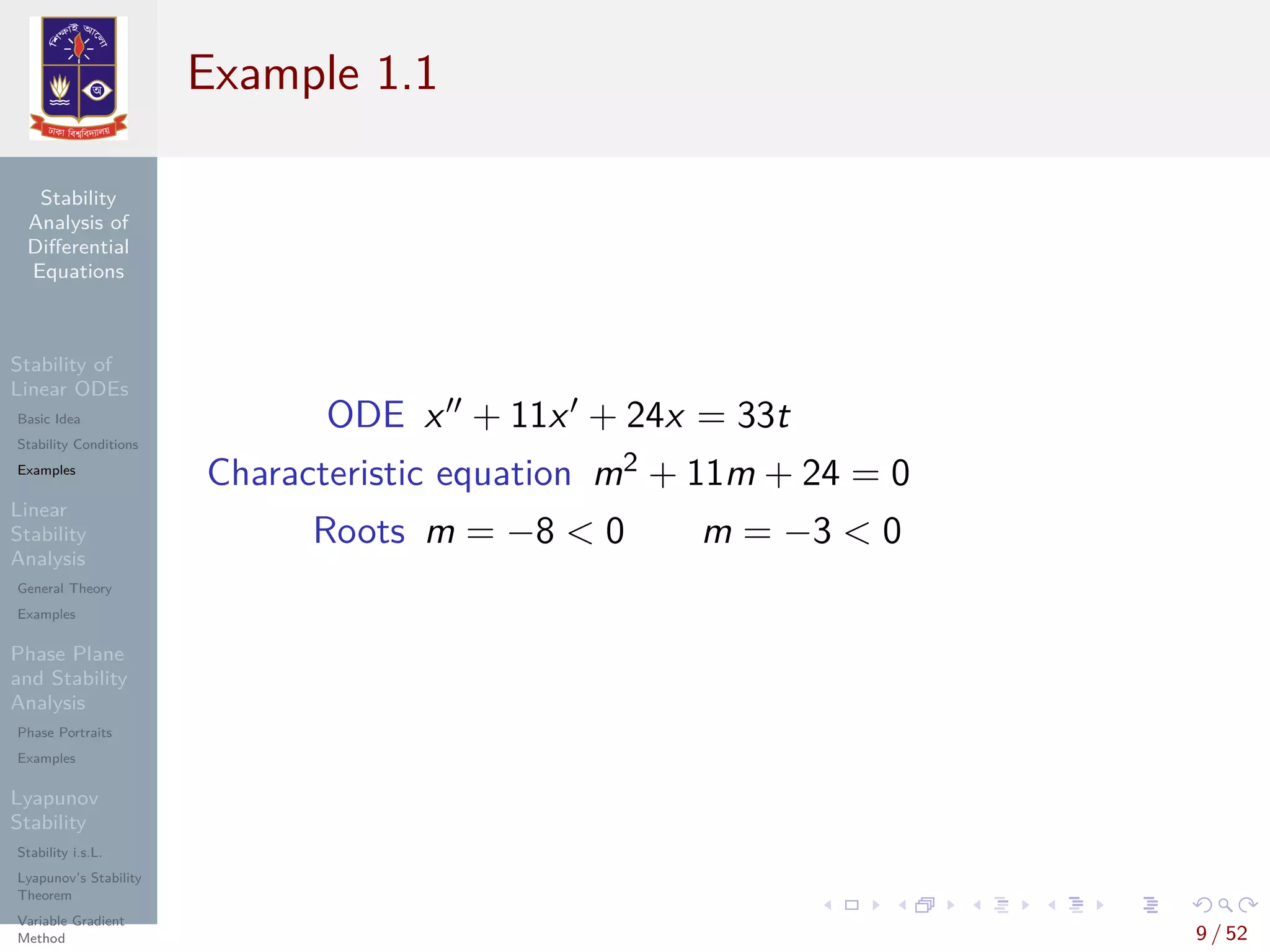 শিক্ষাই আলো

ঢাকা বিশ্ববিদ্যালয়

Example 1.1

Stability Analysis of Differential Equations

Stability of Linear ODEs

Basic Idea

Stability Conditions

Examples

Linear Stability Analysis

General Theory

Examples

Phase Plane and Stability Analysis

Phase Portraits

Examples

Lyapunov Stability

Stability i.s.L.

Lyapunov's Stability Theorem

Variable Gradient Method

ODE $x'' + 11x' + 24x = 33t$

Characteristic equation $m^2 + 11m + 24 = 0$

Roots $m = -8 < 0 \qquad m = -3 < 0$

9 / 52